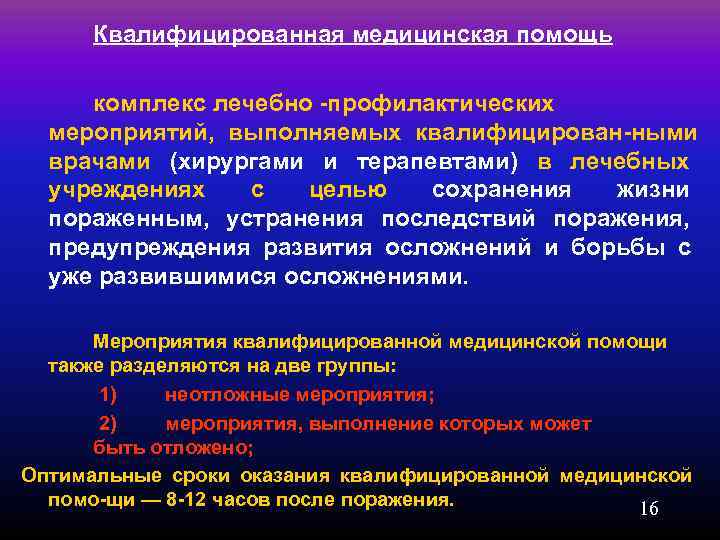 Квалифицированная медицинская помощь

комплекс лечебно -профилактических мероприятий, выполняемых квалифицирован-ными врачами (хирургами и терапевтами) в лечебных учреждениях с целью сохранения жизни пораженным, устранения последствий поражения, предупреждения развития осложнений и борьбы с уже развившимися осложнениями.

Мероприятия квалифицированной медицинской помощи также разделяются на две группы:

1) неотложные мероприятия;

2) мероприятия, выполнение которых может быть отложено;

Оптимальные сроки оказания квалифицированной медицинской помо-щи — 8-12 часов после поражения.

16